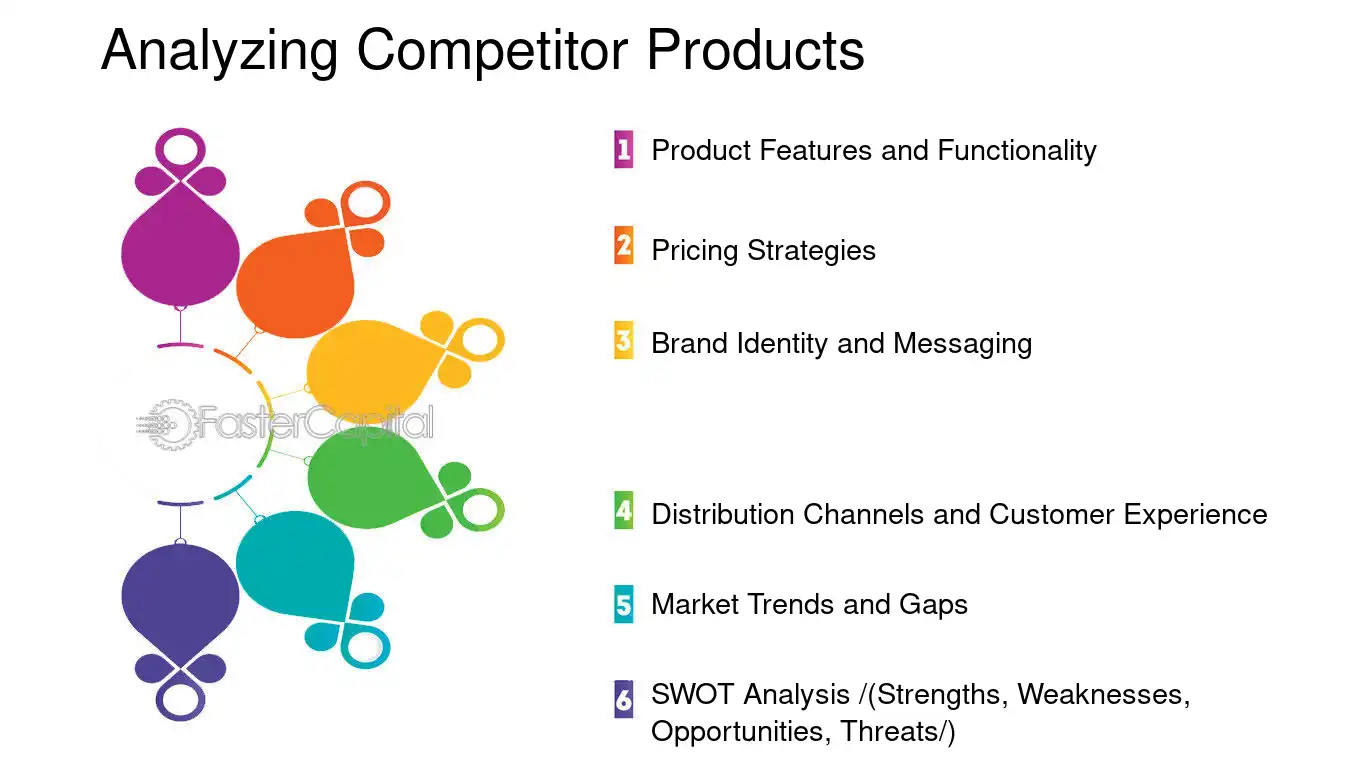 Analyzing Competitor Products

FasterCapital

1 Product Features and Functionality

2 Pricing Strategies

3 Brand Identity and Messaging

4 Distribution Channels and Customer Experience

5 Market Trends and Gaps

6 SWOT Analysis /(Strengths, Weaknesses, Opportunities, Threats/)